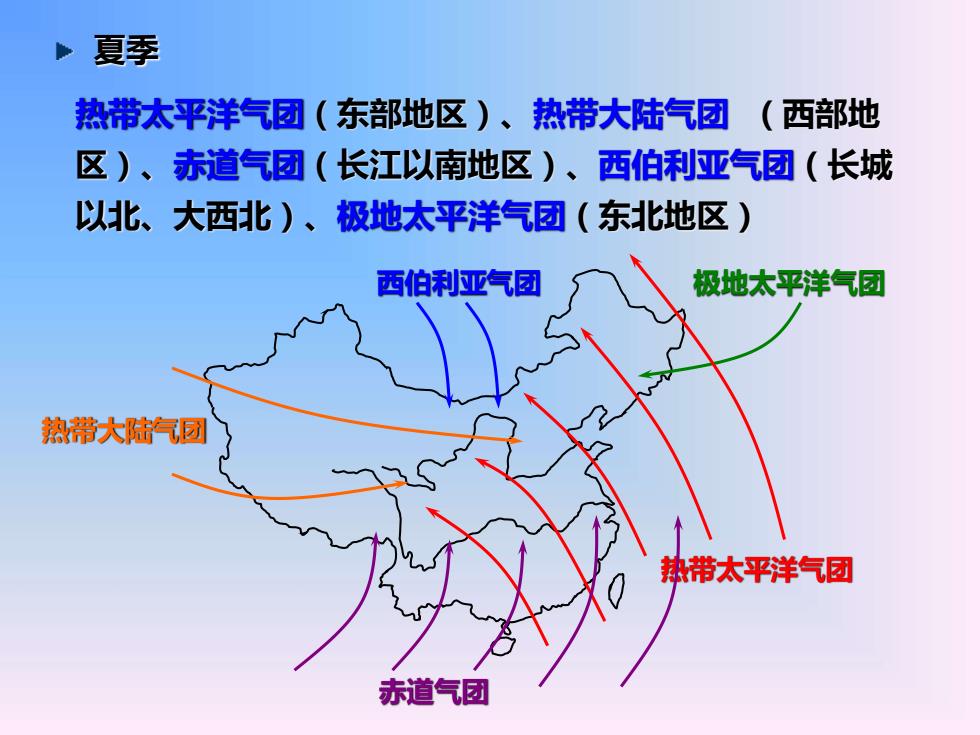 夏季

热带太平洋气团（东部地区）、热带大陆气团 （西部地区）、赤道气团（长江以南地区）、西伯利亚气团（长城以北、大西北）、极地太平洋气团（东北地区）

西伯利亚气团

极地太平洋气团

热带大陆气团

热带太平洋气团

赤道气团